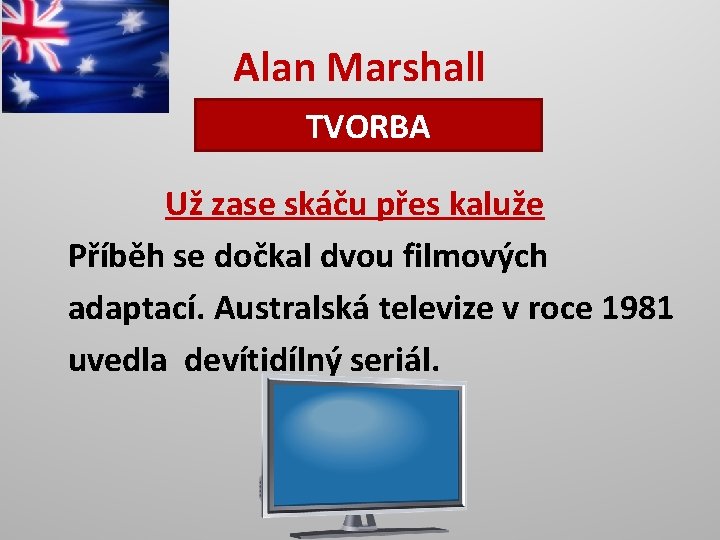 Alan Marshall

TVORBA

Už zase skáču přes kaluže

Příběh se dočkal dvou filmových adaptací. Australská televize v roce 1981 uvedla devítidílný seriál.